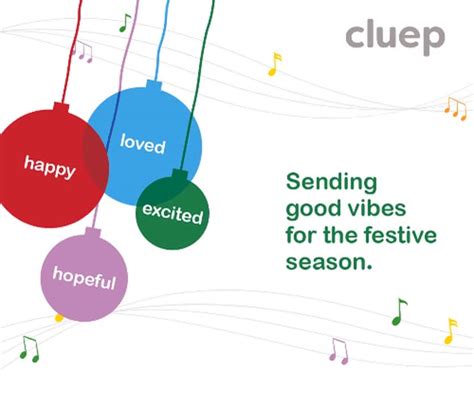 cluep

happy

loved

excited

hopeful

Sending good vibes for the festive season.